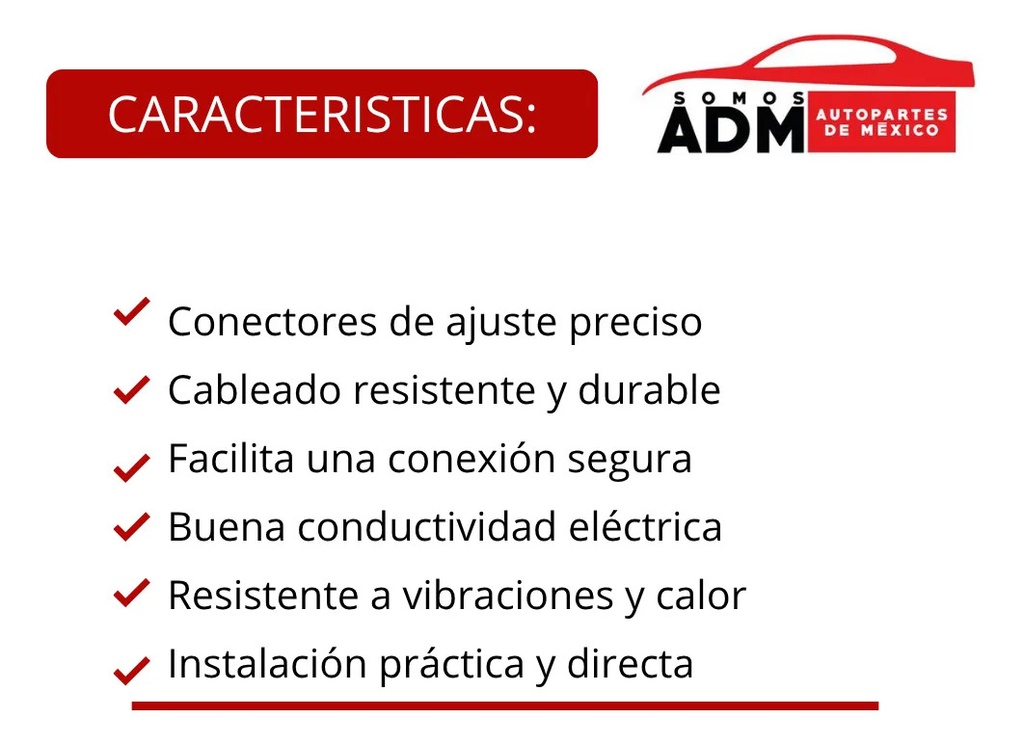 CARACTERISTICAS:

SOMOS ADM AUTOPARTES DE MÉXICO

Conectores de ajuste preciso
Cableado resistente y durable
Facilita una conexión segura
Buena conductividad eléctrica
Resistente a vibraciones y calor
Instalación práctica y directa